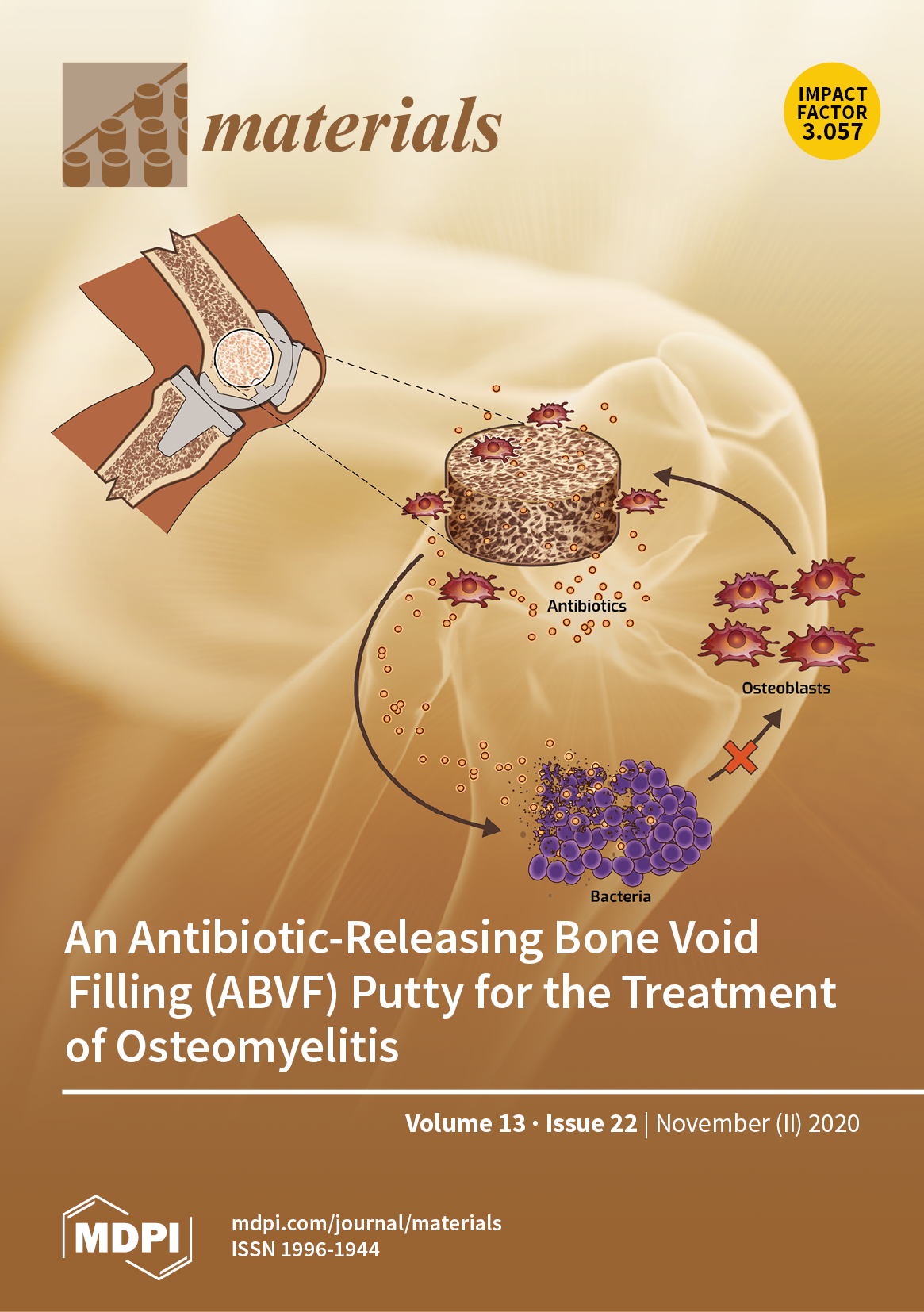 materials

IMPACT FACTOR 3.057

Antibiotics

Osteoblasts

Bacteria

An Antibiotic-Releasing Bone Void Filling (ABVF) Putty for the Treatment of Osteomyelitis

Volume 13 · Issue 22 | November (II) 2020

MDPI

mdpi.com/journal/materials
ISSN 1996-1944